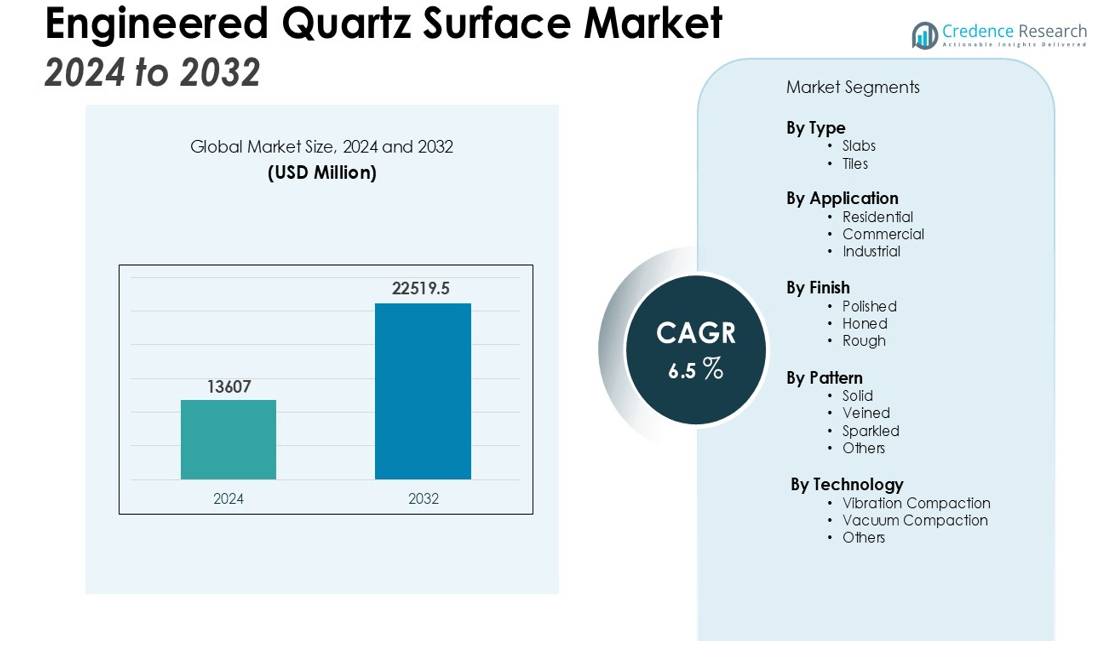 Engineered Quartz Surface Market
2024 to 2032

Credence Research
Actionable Insights Delivered

Global Market Size, 2024 and 2032
(USD Million)

13607
22519.5
2024
2032

CAGR
6.5 %

Market Segments

By Type
• Slabs
• Tiles

By Application
• Residential
• Commercial
• Industrial

By Finish
• Polished
• Honed
• Rough

By Pattern
• Solid
• Veined
• Sparkled
• Others

By Technology
• Vibration Compaction
• Vacuum Compaction
• Others